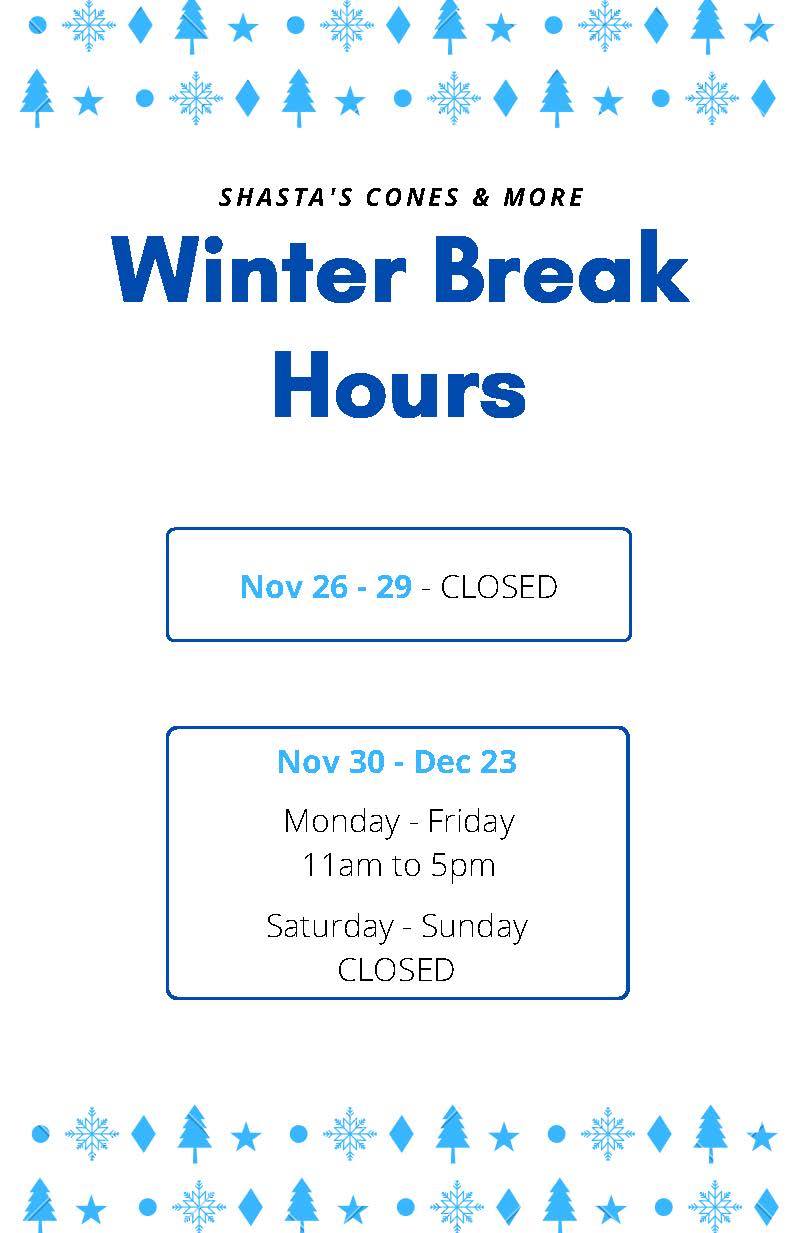 SHASTA'S CONES & MORE

Winter Break Hours

Nov 26 - 29 - CLOSED

Nov 30 - Dec 23

Monday - Friday
11am to 5pm

Saturday - Sunday
CLOSED